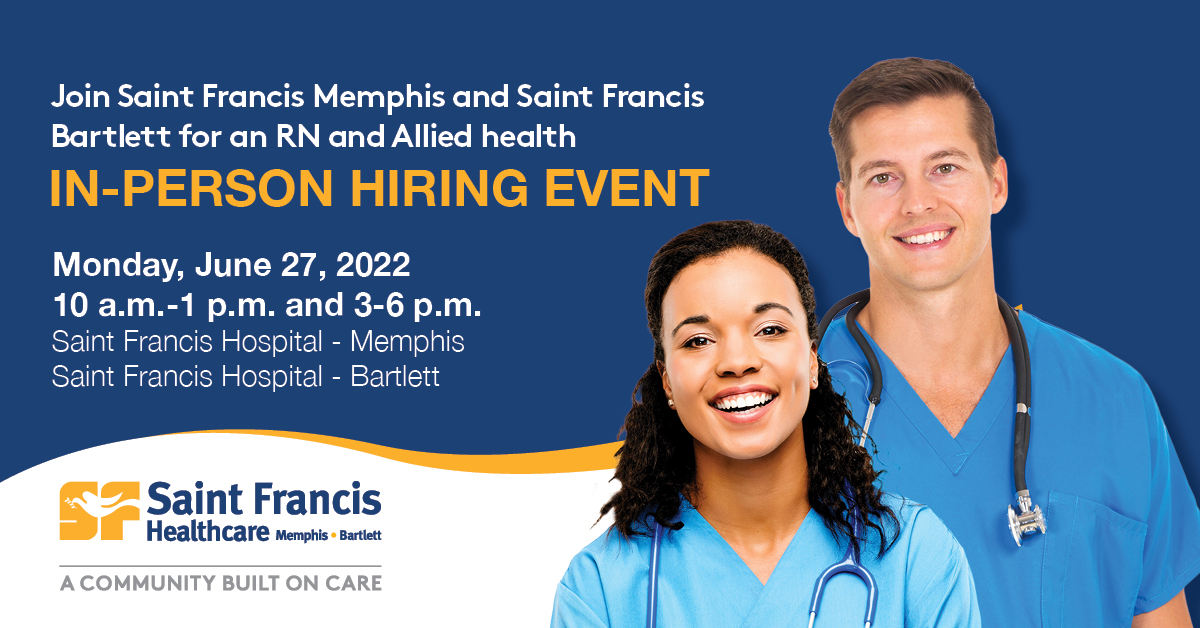 Join Saint Francis Memphis and Saint Francis Bartlett for an RN and Allied health
IN-PERSON HIRING EVENT

Monday, June 27, 2022
10 a.m.-1 p.m. and 3-6 p.m.
Saint Francis Hospital - Memphis
Saint Francis Hospital - Bartlett

SF Saint Francis Healthcare Memphis • Bartlett

A COMMUNITY BUILT ON CARE